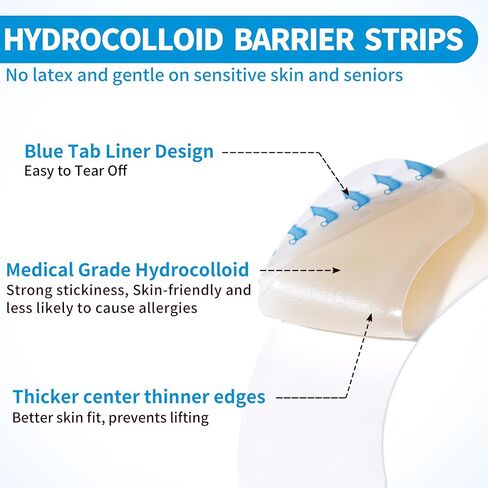 HYDROCOLLOID BARRIER STRIPS
No latex and gentle on sensitive skin and seniors

Blue Tab Liner Design
Easy to Tear Off

Medical Grade Hydrocolloid
Strong stickiness, Skin-friendly and less likely to cause allergies

Thicker center thinner edges
Better skin fit, prevents lifting